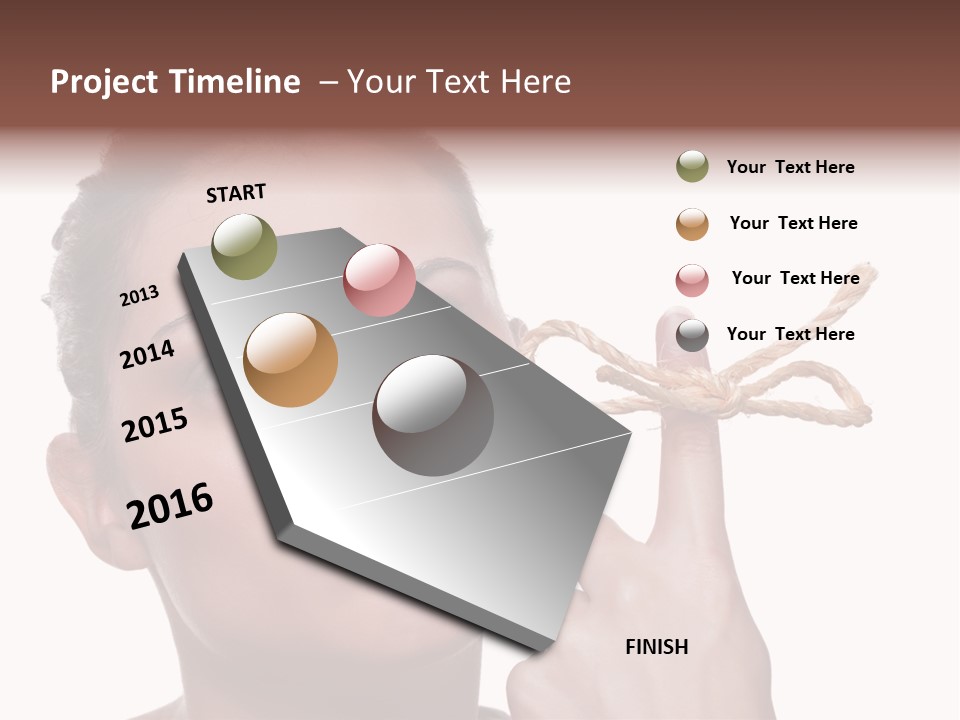 Project Timeline – Your Text Here

START

2013

2014

2015

2016

FINISH

Your Text Here

Your Text Here

Your Text Here

Your Text Here